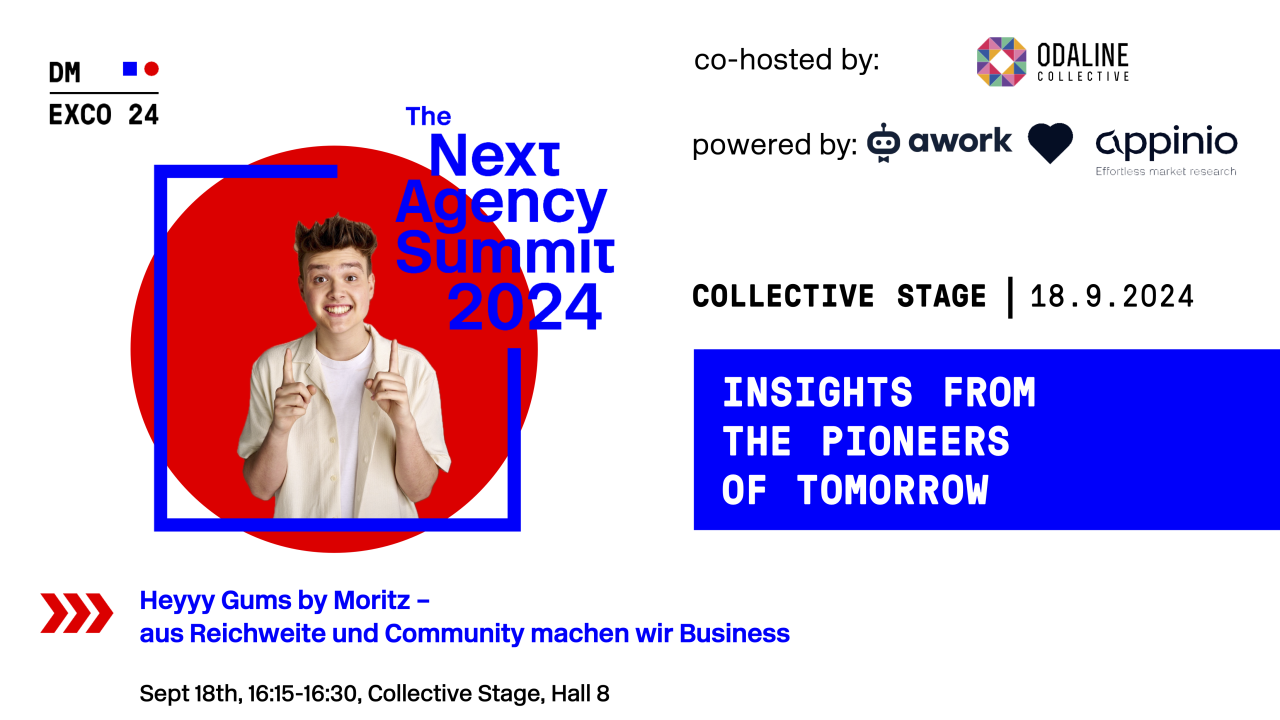 DM
EXCO 24

The
Next
Agency
Summit
2024

co-hosted by: ODALINE COLLECTIVE

powered by: awork appinio
Effortless market research

COLLECTIVE STAGE | 18.9.2024

INSIGHTS FROM THE PIONEERS OF TOMORROW

Heyyy Gums by Moritz –
aus Reichweite und Community machen wir Business

Sept 18th, 16:15-16:30, Collective Stage, Hall 8